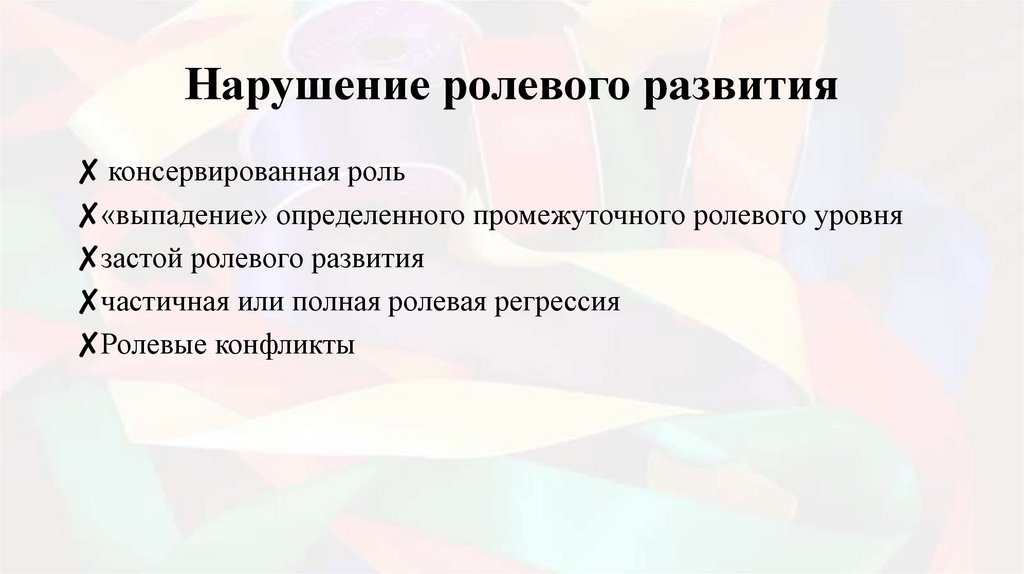 Нарушение ролевого развития

✗ консервированная роль
✗«выпадение» определенного промежуточного ролевого уровня
✗застой ролевого развития
✗частичная или полная ролевая регрессия
✗Ролевые конфликты